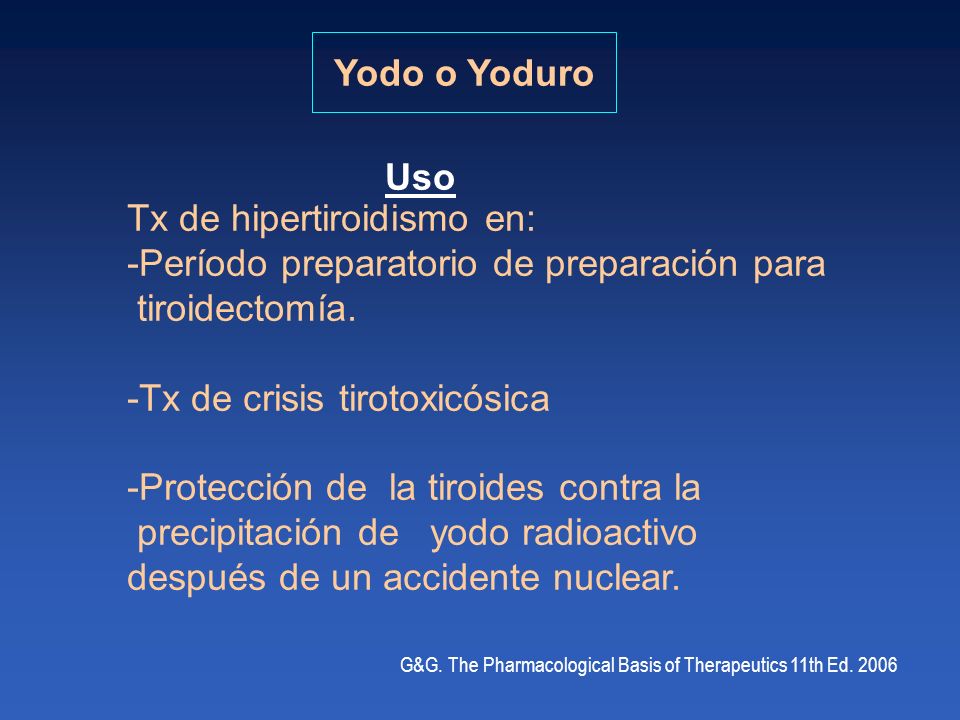 Yodo o Yoduro

Uso

Tx de hipertiroidismo en:
-Período preparatorio de preparación para tiroidectomía.

-Tx de crisis tirotoxicósica

-Protección de la tiroides contra la precipitación de yodo radioactivo después de un accidente nuclear.

G&G. The Pharmacological Basis of Therapeutics 11th Ed. 2006